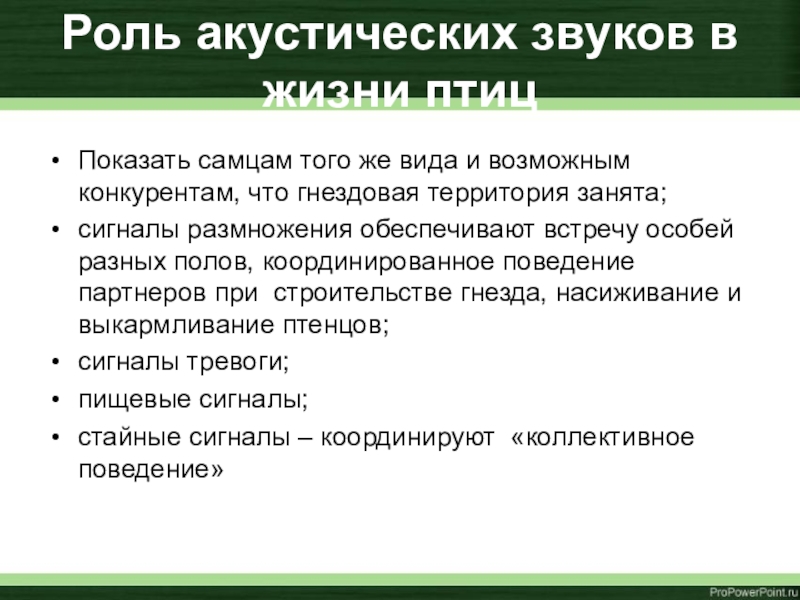 Роль акустических звуков в жизни птиц

• Показать самцам того же вида и возможным конкурентам, что гнездовая территория занята;
• сигналы размножения обеспечивают встречу особей разных полов, координированное поведение партнеров при строительстве гнезда, насиживание и выкармливание птенцов;
• сигналы тревоги;
• пищевые сигналы;
• стайные сигналы – координируют «коллективное поведение»

ProPowerPoint.ru